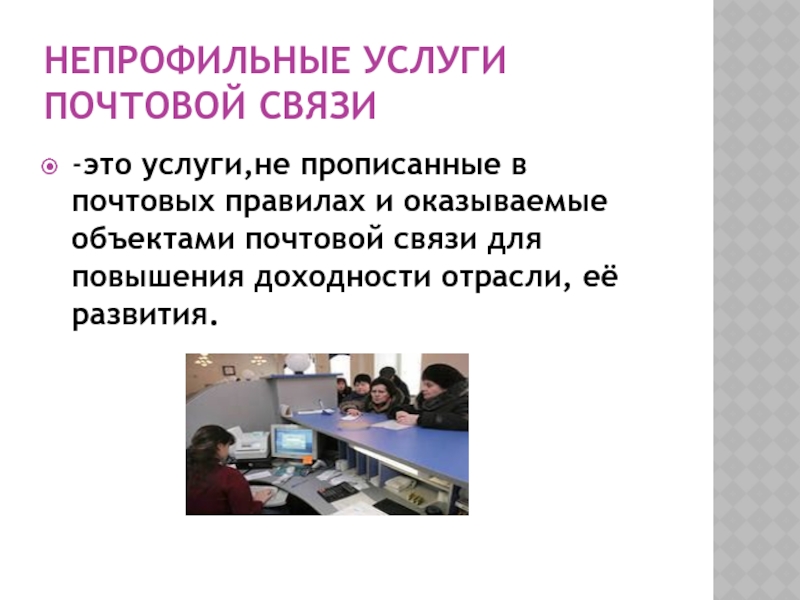 НЕПРОФИЛЬНЫЕ УСЛУГИ ПОЧТОВОЙ СВЯЗИ

-это услуги,не прописанные в почтовых правилах и оказываемые объектами почтовой связи для повышения доходности отрасли, её развития.